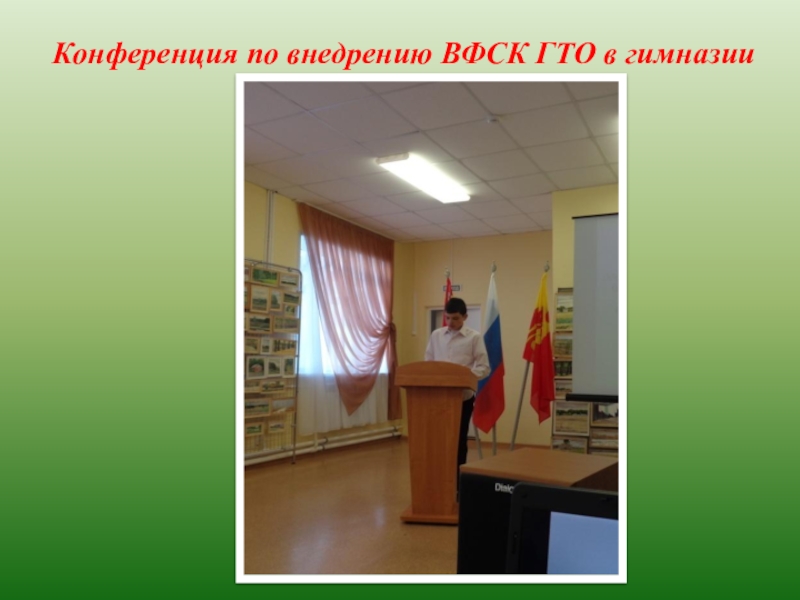 Конференция по внедрению ВФСК ГТО в гимназии